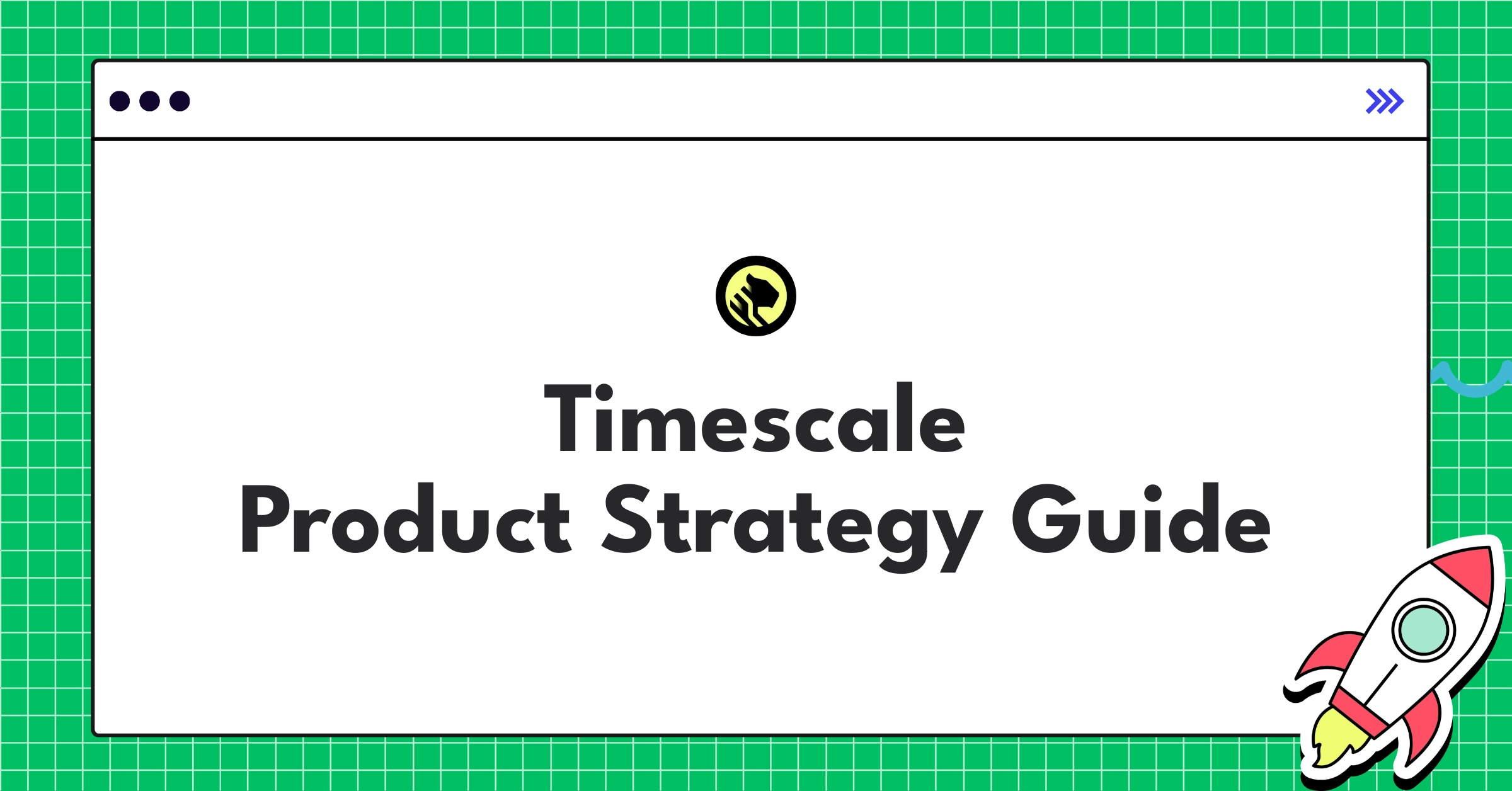 Timescale
Product Strategy Guide